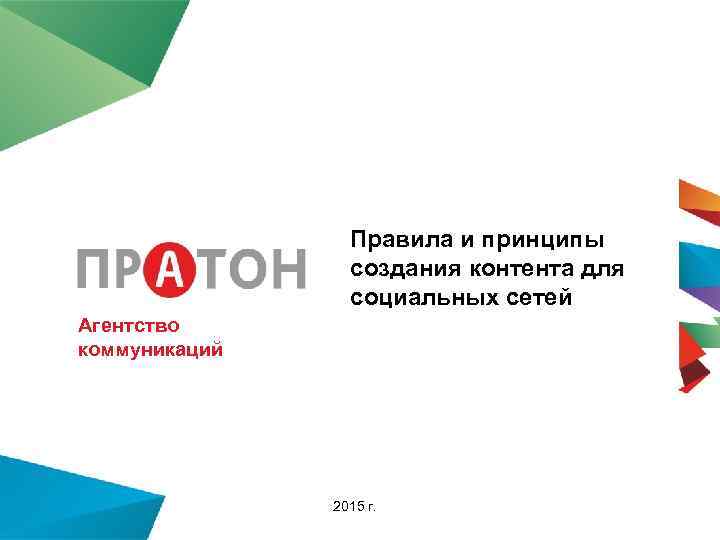 ПРАТОН

Агентство коммуникаций

Правила и принципы создания контента для социальных сетей

2015 г.